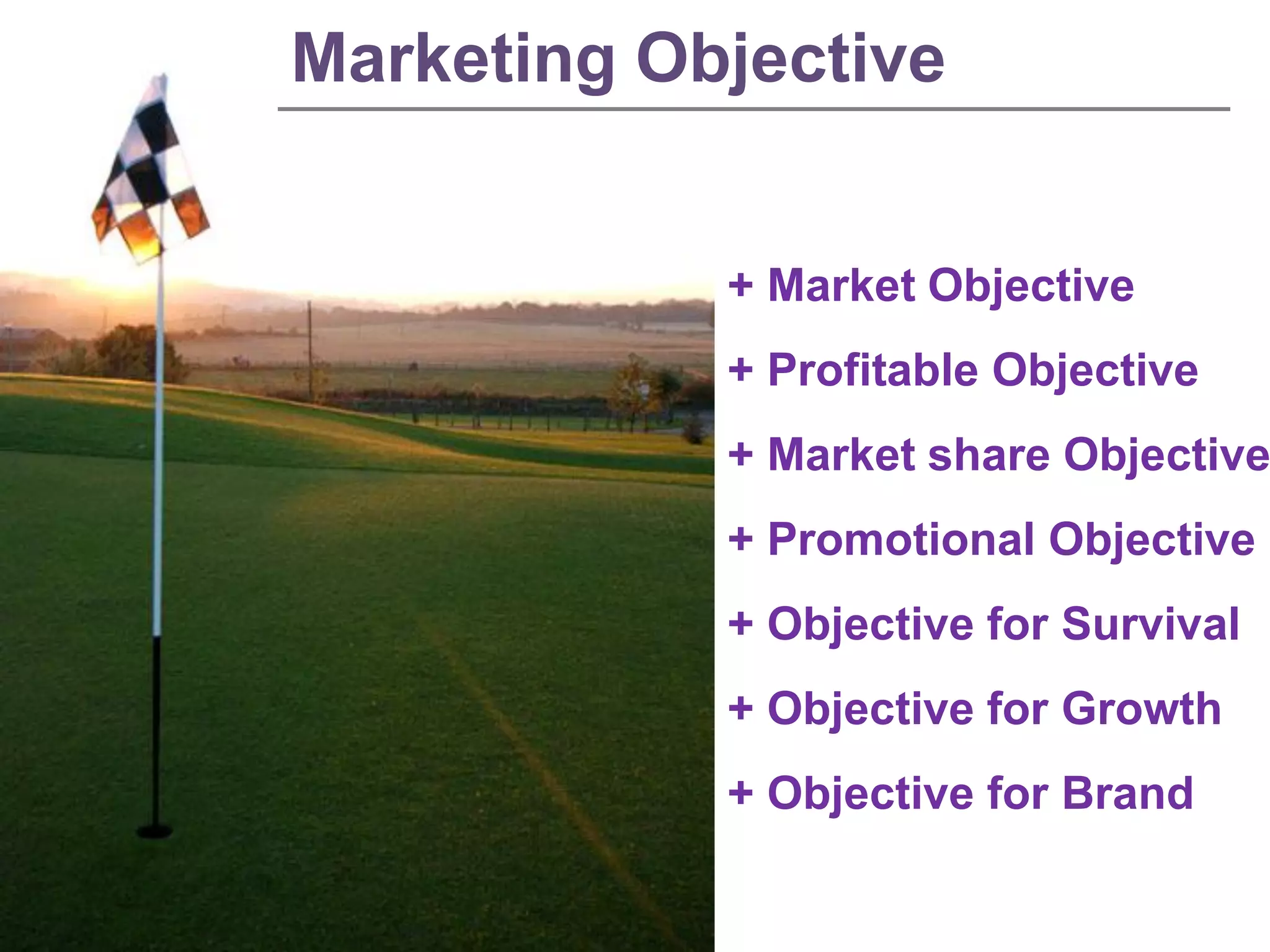 Marketing Objective

+ Market Objective

+ Profitable Objective

+ Market share Objective

+ Promotional Objective

+ Objective for Survival

+ Objective for Growth

+ Objective for Brand